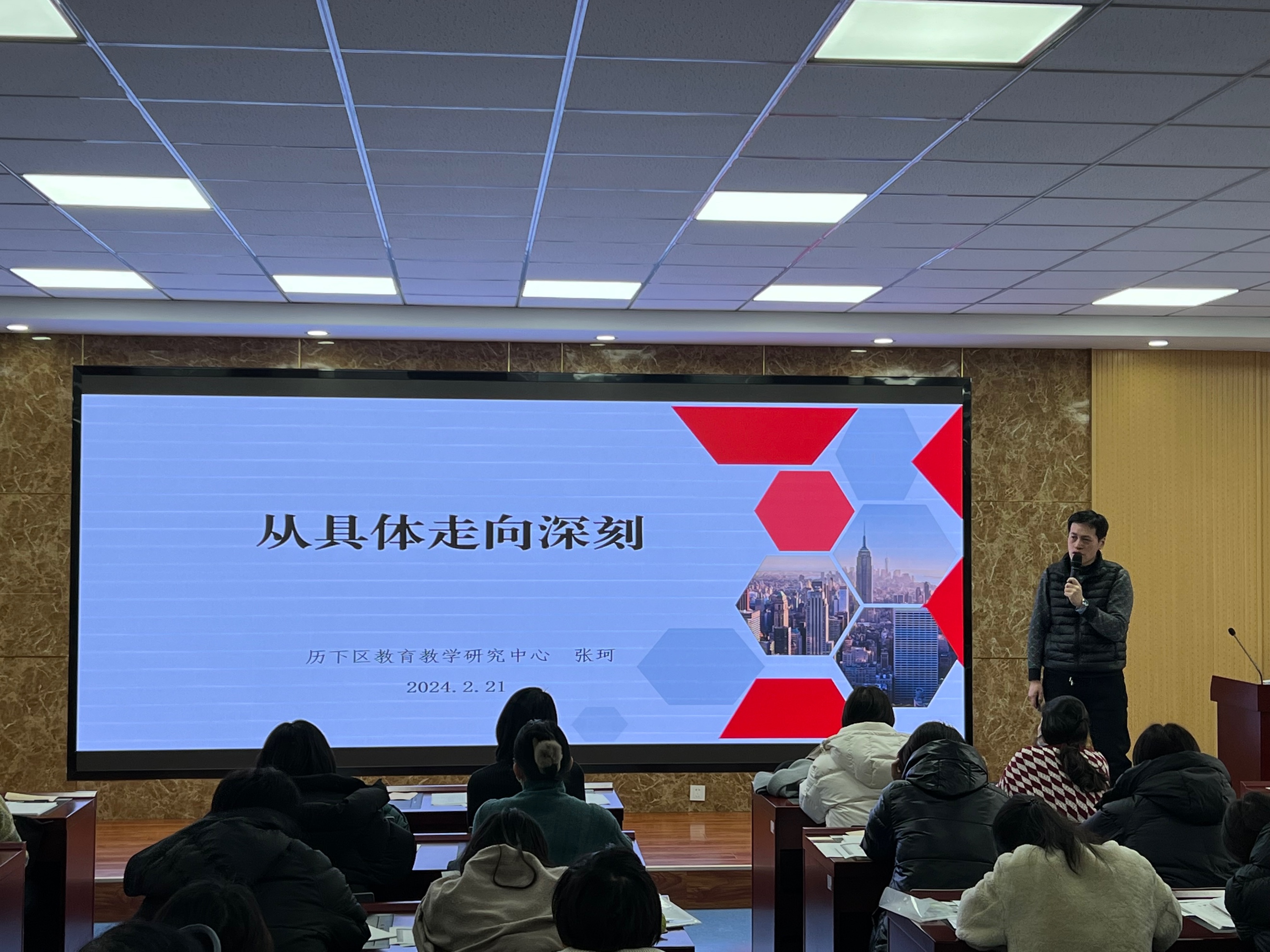 从具体走向深刻

历下区教育教学研究中心　张珂

2024.2.21